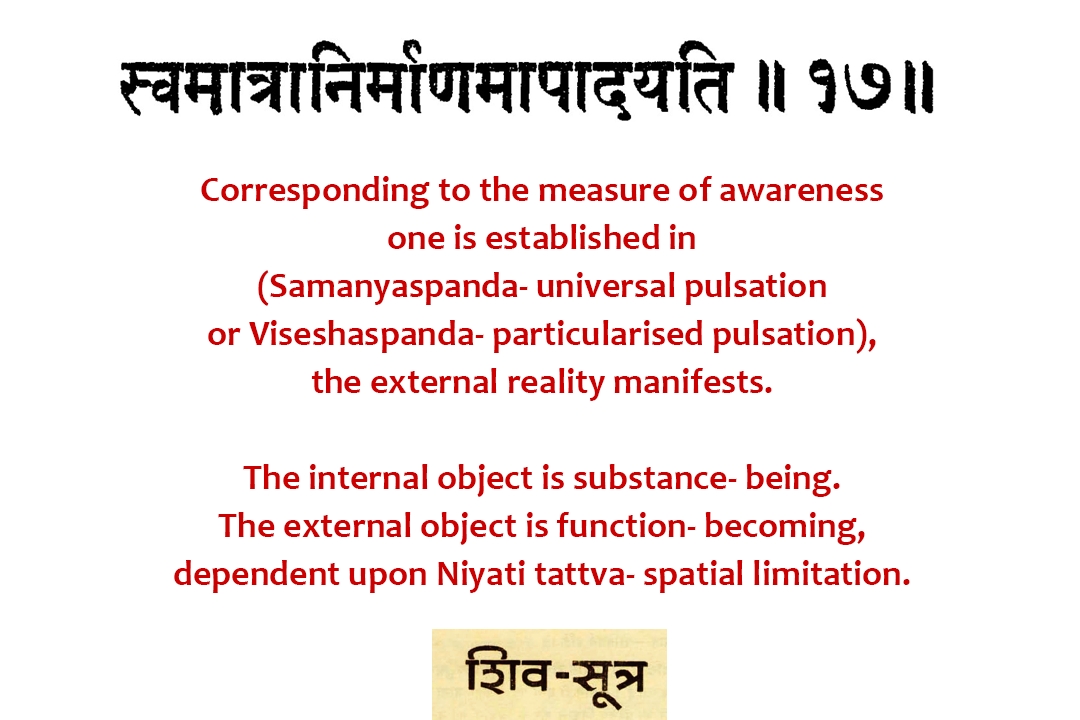 स्वमात्रानिर्माणमापादयति ॥ १७॥

Corresponding to the measure of awareness one is established in (Samanyaspanda- universal pulsation or Viseshaspanda- particularised pulsation), the external reality manifests.

The internal object is substance- being. The external object is function- becoming, dependent upon Niyati tattva- spatial limitation.

शिव-सूत्र